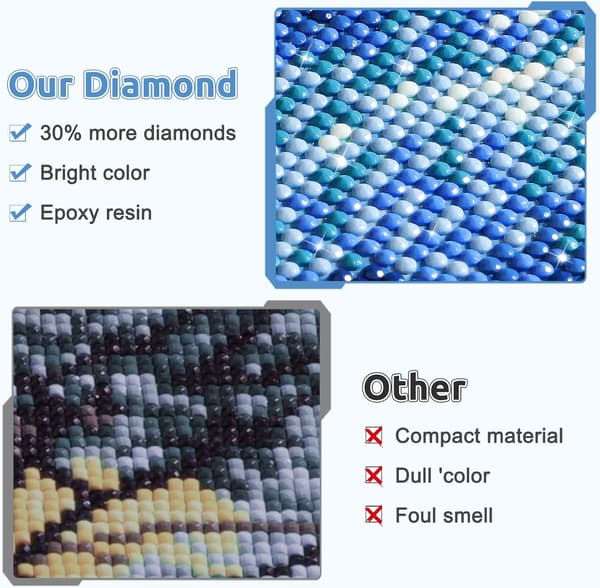 Our Diamond
30% more diamonds
Bright color
Epoxy resin

Other
Compact material
Dull 'color
Foul smell